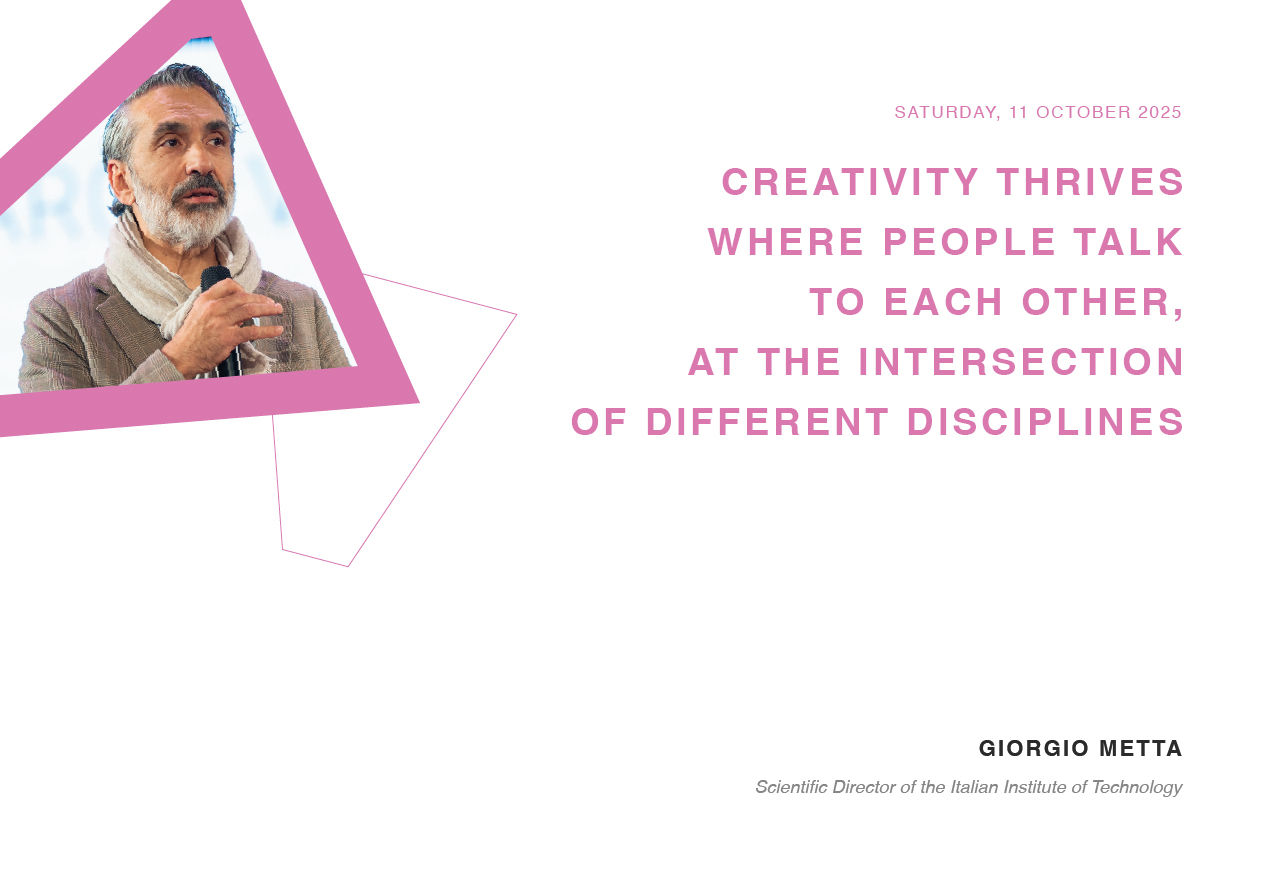 SATURDAY, 11 OCTOBER 2025

CREATIVITY THRIVES WHERE PEOPLE TALK TO EACH OTHER, AT THE INTERSECTION OF DIFFERENT DISCIPLINES

GIORGIO METTA

Scientific Director of the Italian Institute of Technology